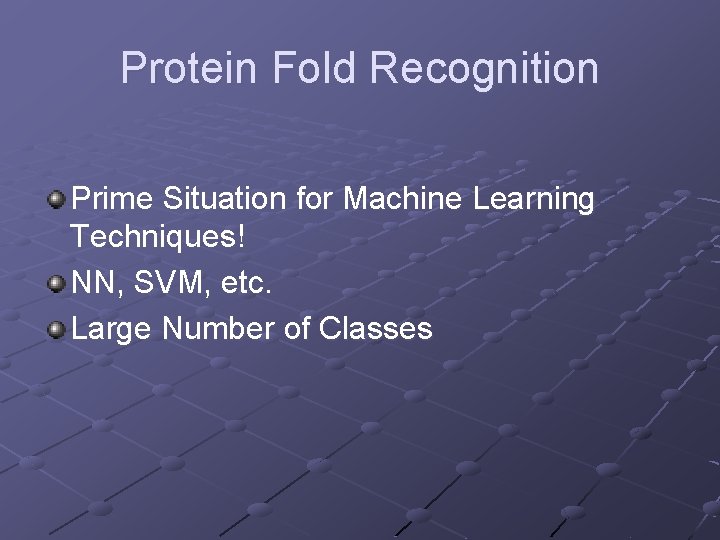 Protein Fold Recognition

Prime Situation for Machine Learning Techniques!

NN, SVM, etc.

Large Number of Classes